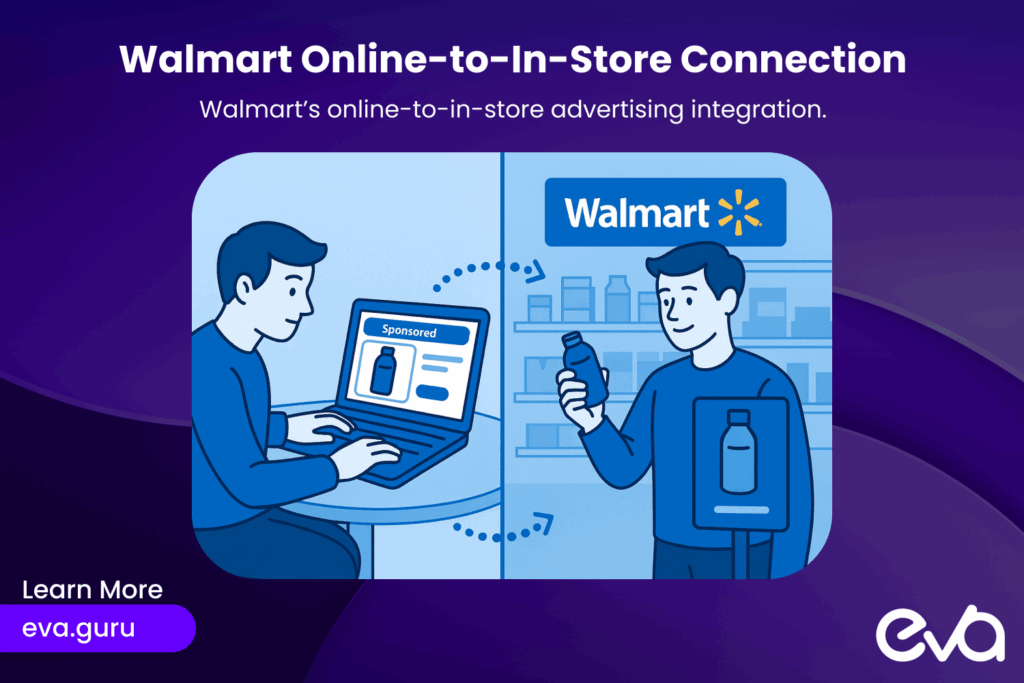 Walmart Online-to-In-Store Connection

Walmart's online-to-in-store advertising integration.

Sponsored

Walmart

Learn More

eva.guru

eva